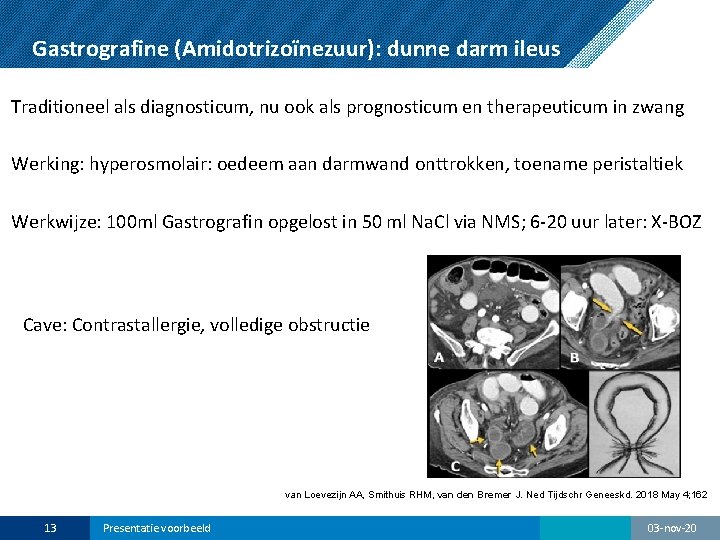 Gastrografine (Amidotrizoïnezuur): dunne darm ileus

Traditioneel als diagnosticum, nu ook als prognosticum en therapeuticum in zwang

Werking: hyperosmolair: oedeem aan darmwand onttrokken, toename peristaltiek

Werkwijze: 100ml Gastrografin opgelost in 50 ml NaCl via NMS; 6-20 uur later: X-BOZ

Cave: Contrastallergie, volledige obstructie

A

B

C

van Loevezijn AA, Smithuis RHM, van den Bremer J. Ned Tijdschr Geneeskd. 2018 May 4;162

13

Presentatie voorbeeld

03-nov-20